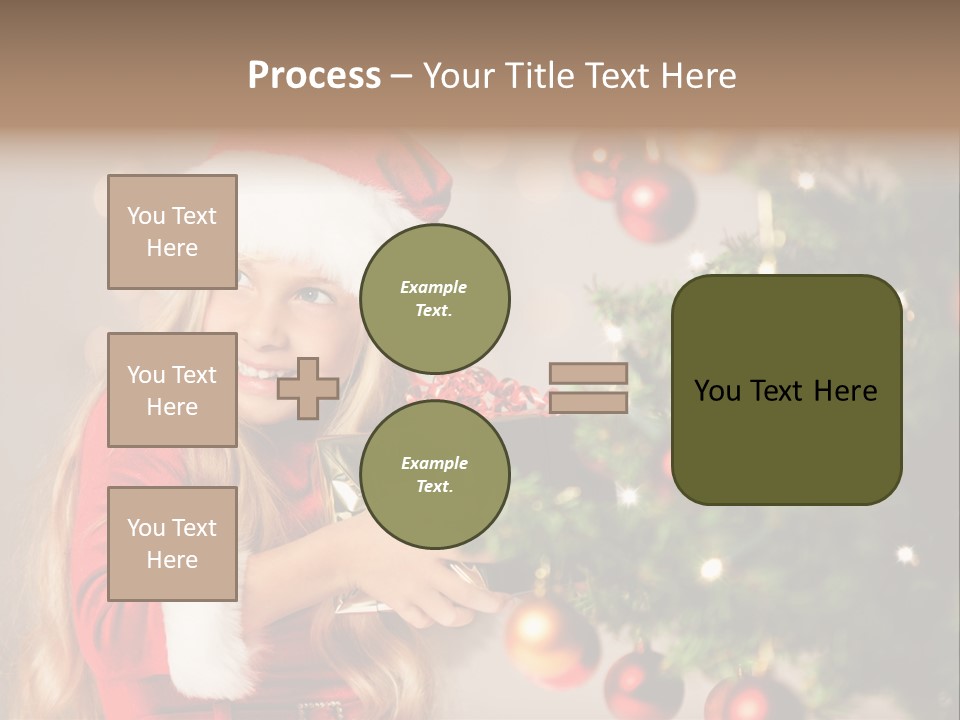 Process – Your Title Text Here

You Text Here

You Text Here

You Text Here

Example Text.

Example Text.

You Text Here